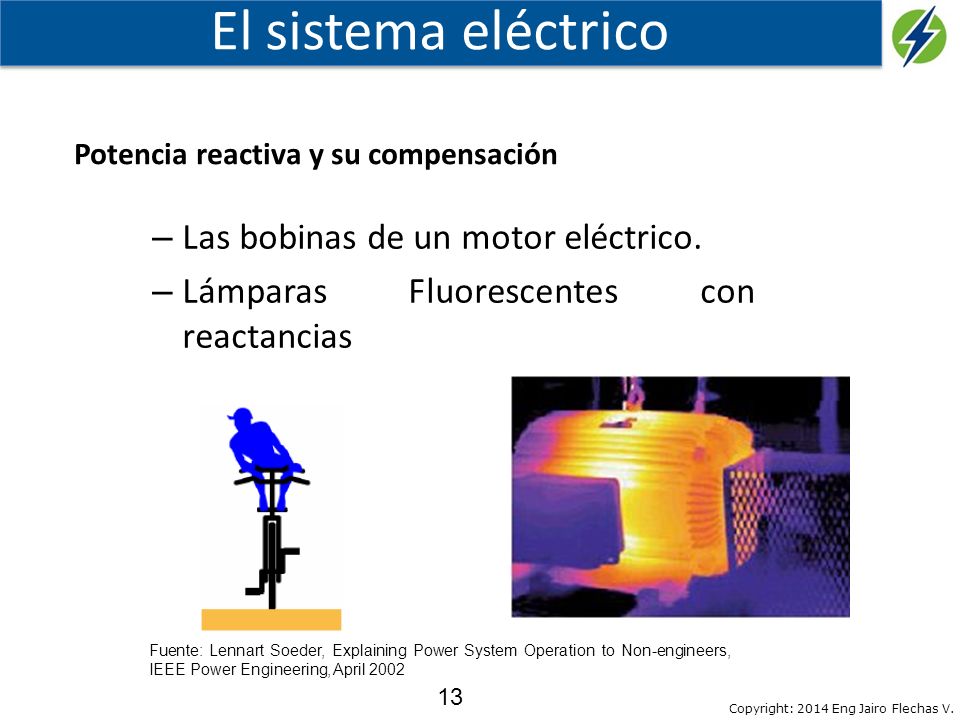 El sistema eléctrico

Potencia reactiva y su compensación

– Las bobinas de un motor eléctrico.
– Lámparas Fluorescentes con reactancias

Fuente: Lennart Soeder, Explaining Power System Operation to Non-engineers, IEEE Power Engineering, April 2002

13

Copyright: 2014 Eng Jairo Flechas V.